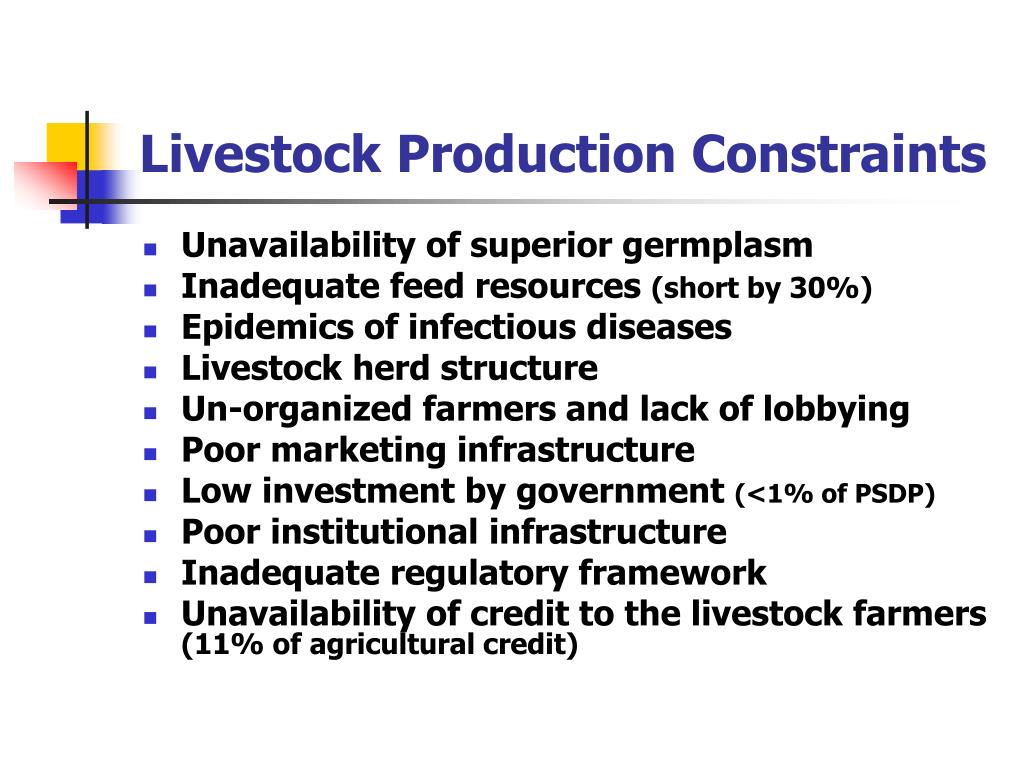 Livestock Production Constraints

- Unavailability of superior germplasm
- Inadequate feed resources (short by 30%)
- Epidemics of infectious diseases
- Livestock herd structure
- Un-organized farmers and lack of lobbying
- Poor marketing infrastructure
- Low investment by government (<1% of PSDP)
- Poor institutional infrastructure
- Inadequate regulatory framework
- Unavailability of credit to the livestock farmers (11% of agricultural credit)